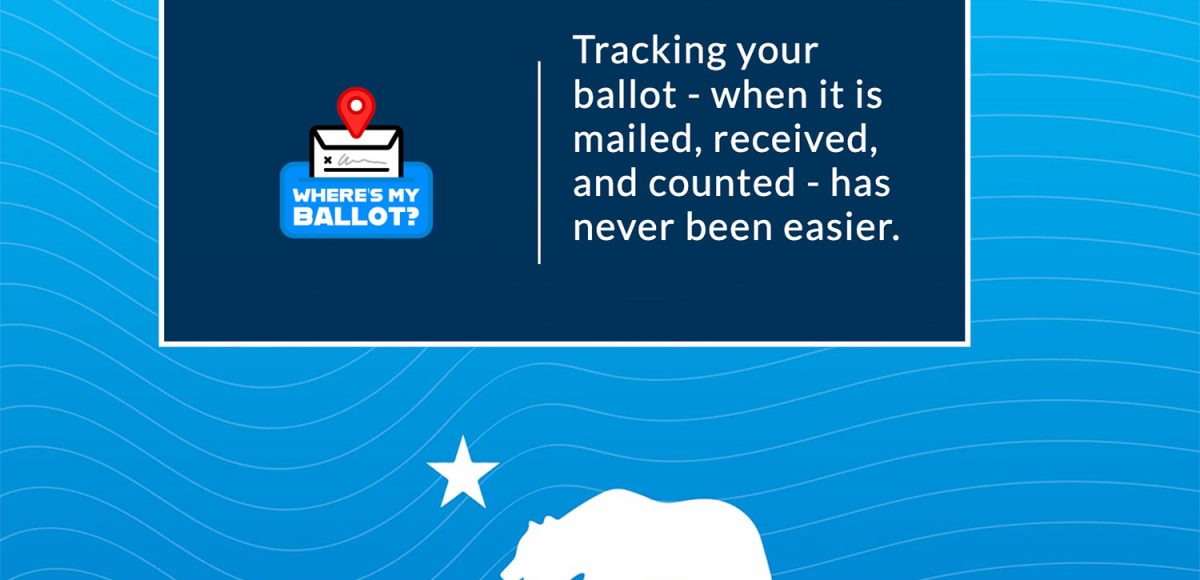 WHERE'S MY BALLOT?

Tracking your ballot - when it is mailed, received, and counted - has never been easier.